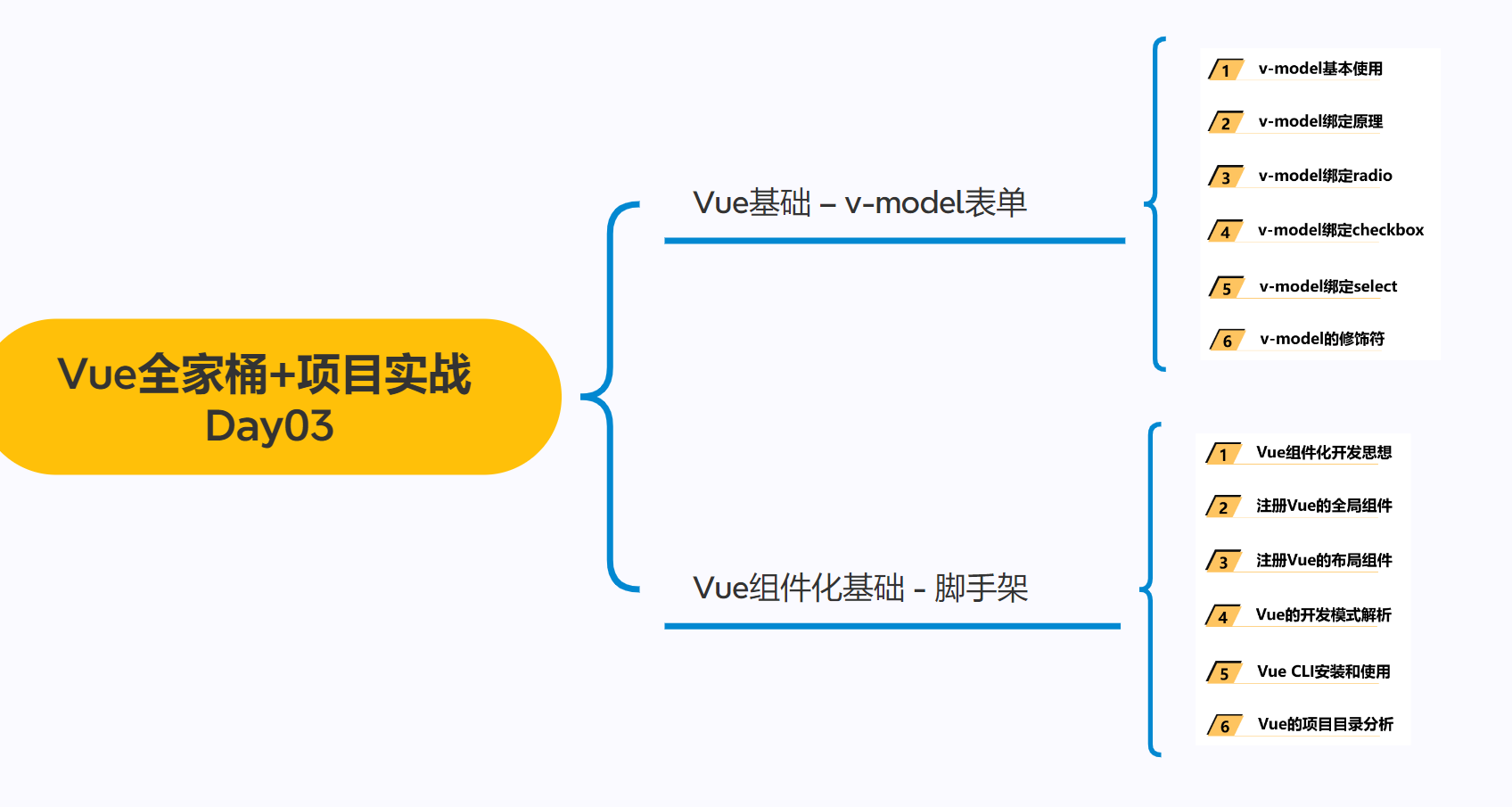 Vue全家桶+项目实战
Day03

Vue基础 – v-model表单

1 v-model基本使用
2 v-model绑定原理
3 v-model绑定radio
4 v-model绑定checkbox
5 v-model绑定select
6 v-model的修饰符

Vue组件化基础 - 脚手架

1 Vue组件化开发思想
2 注册Vue的全局组件
3 注册Vue的布局组件
4 Vue的开发模式解析
5 Vue CLI安装和使用
6 Vue的项目目录分析